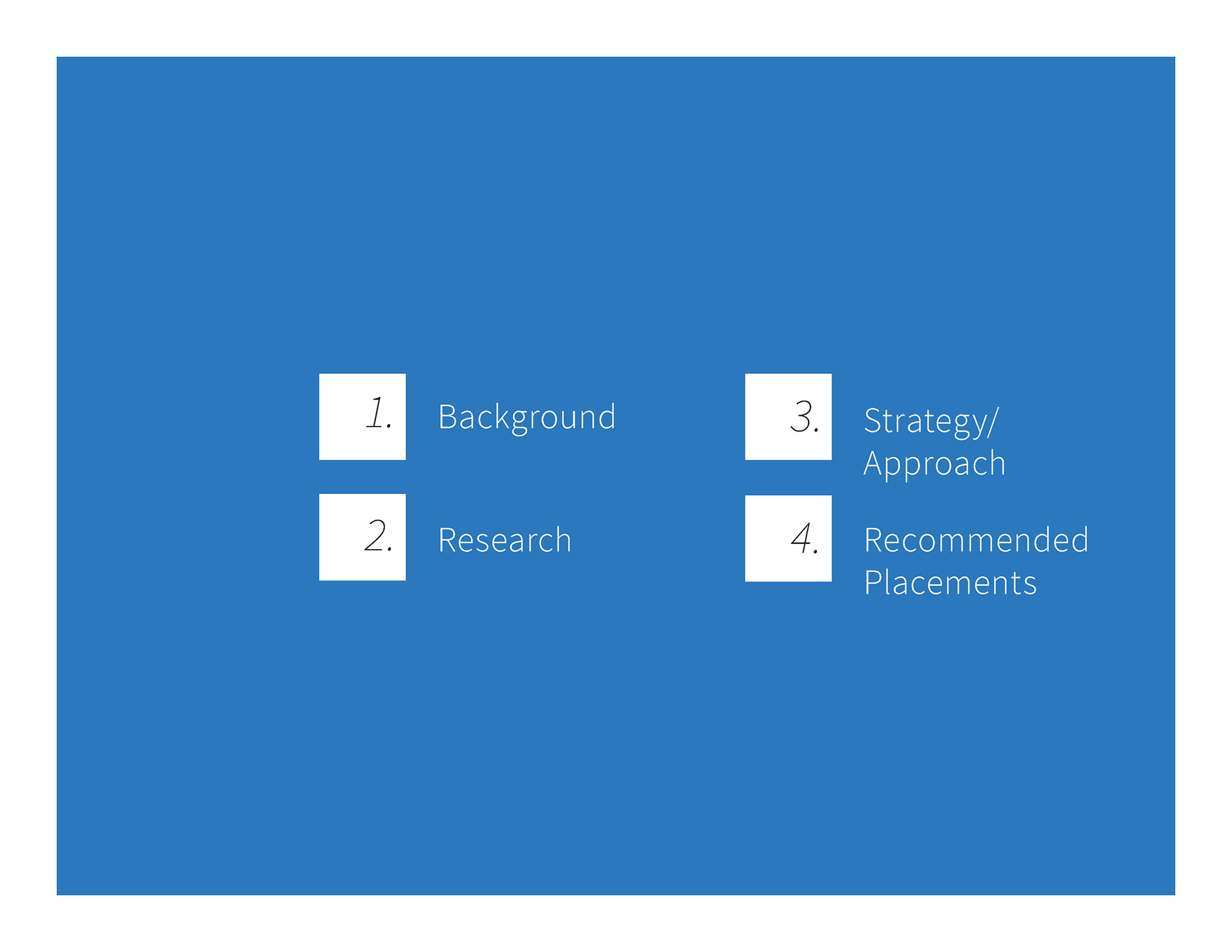 1. Background

2. Research

3. Strategy/ Approach

4. Recommended Placements